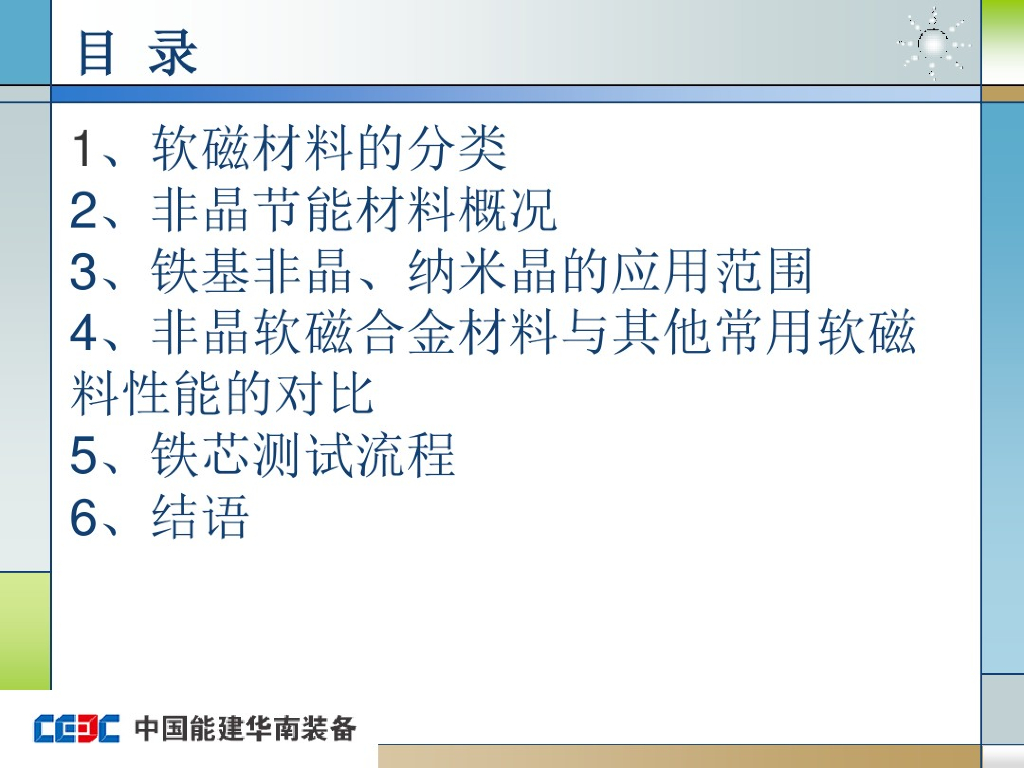 目 录

1、软磁材料的分类
2、非晶节能材料概况
3、铁基非晶、纳米晶的应用范围
4、非晶软磁合金材料与其他常用软磁料性能的对比
5、铁芯测试流程
6、结语

CEEC 中国能建华南装备